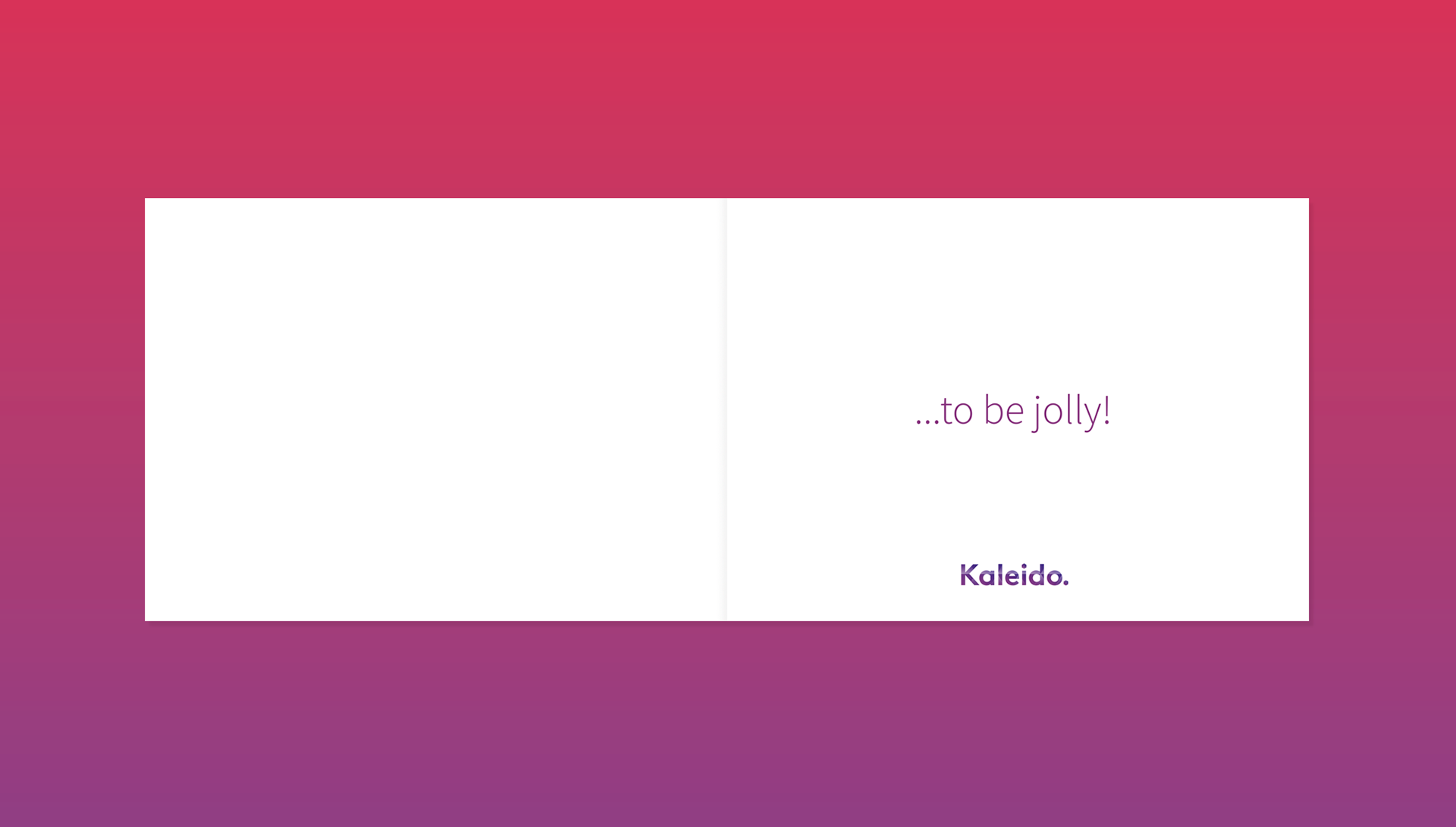 ...to be jolly!

Kaleido.